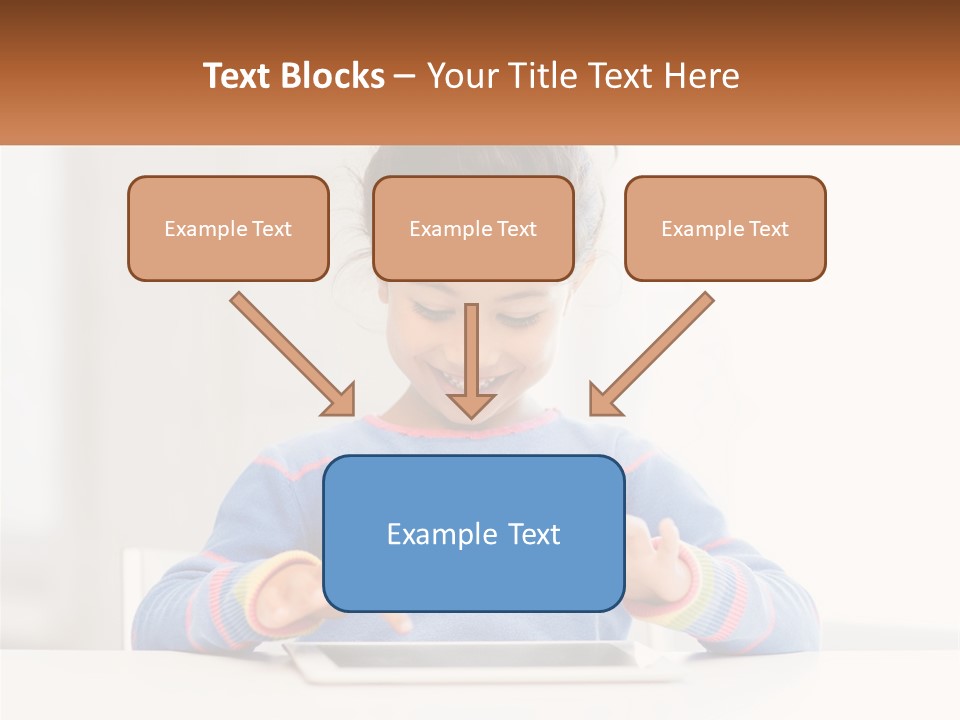 Text Blocks – Your Title Text Here

Example Text

Example Text

Example Text

Example Text